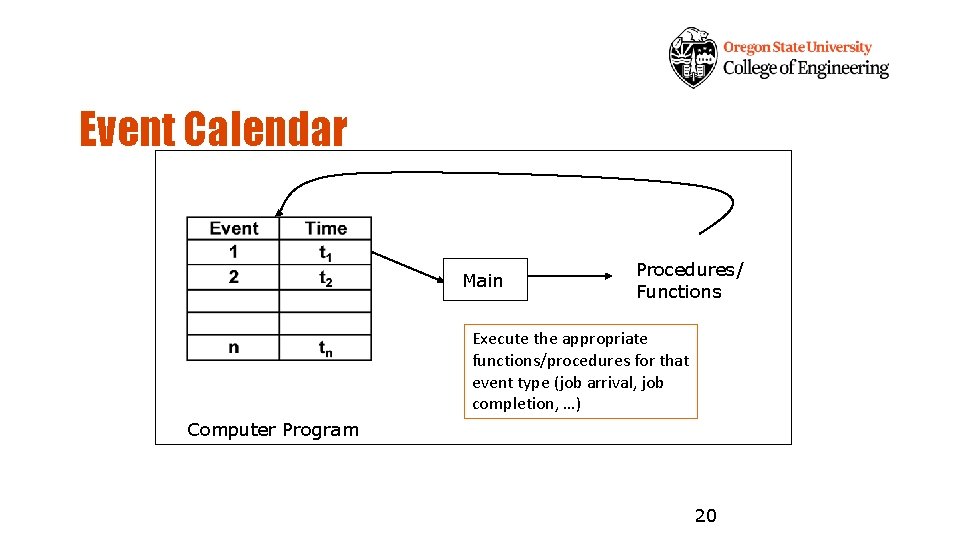 Oregon State University
College of Engineering

Event Calendar

| Event | Time |
|---|---|
| 1 | $t_1$ |
| 2 | $t_2$ |
| | |
| | |
| n | $t_n$ |

Main

Procedures/ Functions

Execute the appropriate functions/procedures for that event type (job arrival, job completion, …)

Computer Program

20